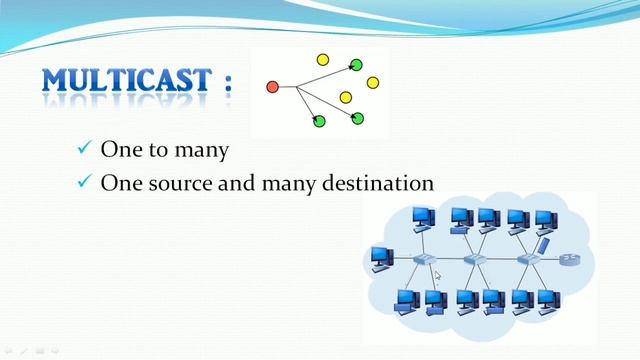 MULTICAST :

✓ One to many
✓ One source and many destination